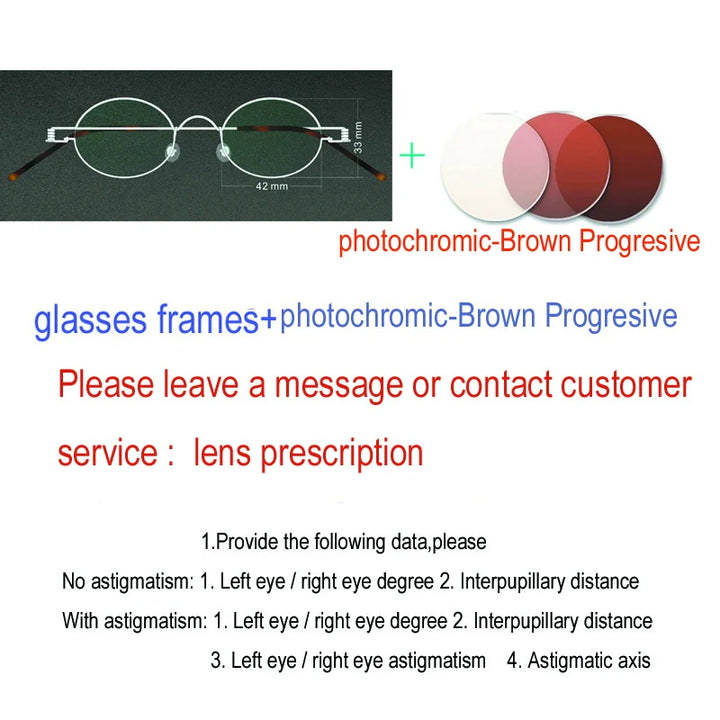 33 mm
42 mm
+
photochromic-Brown Progresive

glasses frames+photochromic-Brown Progresive

Please leave a message or contact customer service : lens prescription

1.Provide the following data,please

No astigmatism: 1. Left eye / right eye degree 2. Interpupillary distance

With astigmatism: 1. Left eye / right eye degree 2. Interpupillary distance 3. Left eye / right eye astigmatism 4. Astigmatic axis